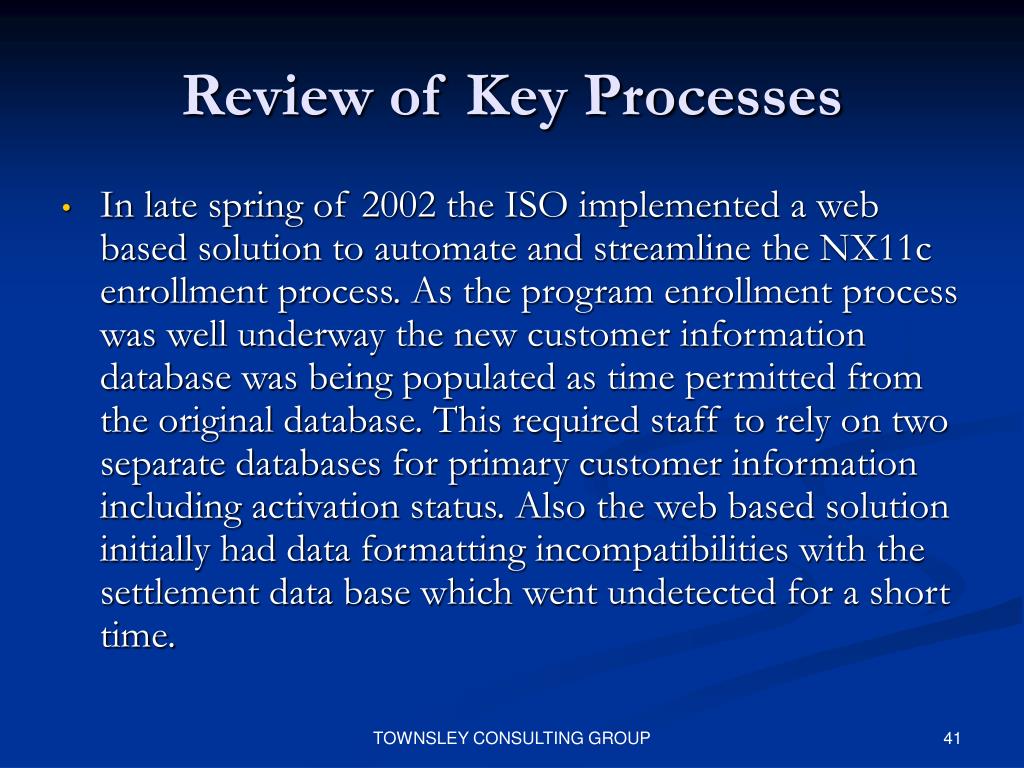 Review of Key Processes

• In late spring of 2002 the ISO implemented a web based solution to automate and streamline the NX11c enrollment process. As the program enrollment process was well underway the new customer information database was being populated as time permitted from the original database. This required staff to rely on two separate databases for primary customer information including activation status. Also the web based solution initially had data formatting incompatibilities with the settlement data base which went undetected for a short time.

TOWNSLEY CONSULTING GROUP

41